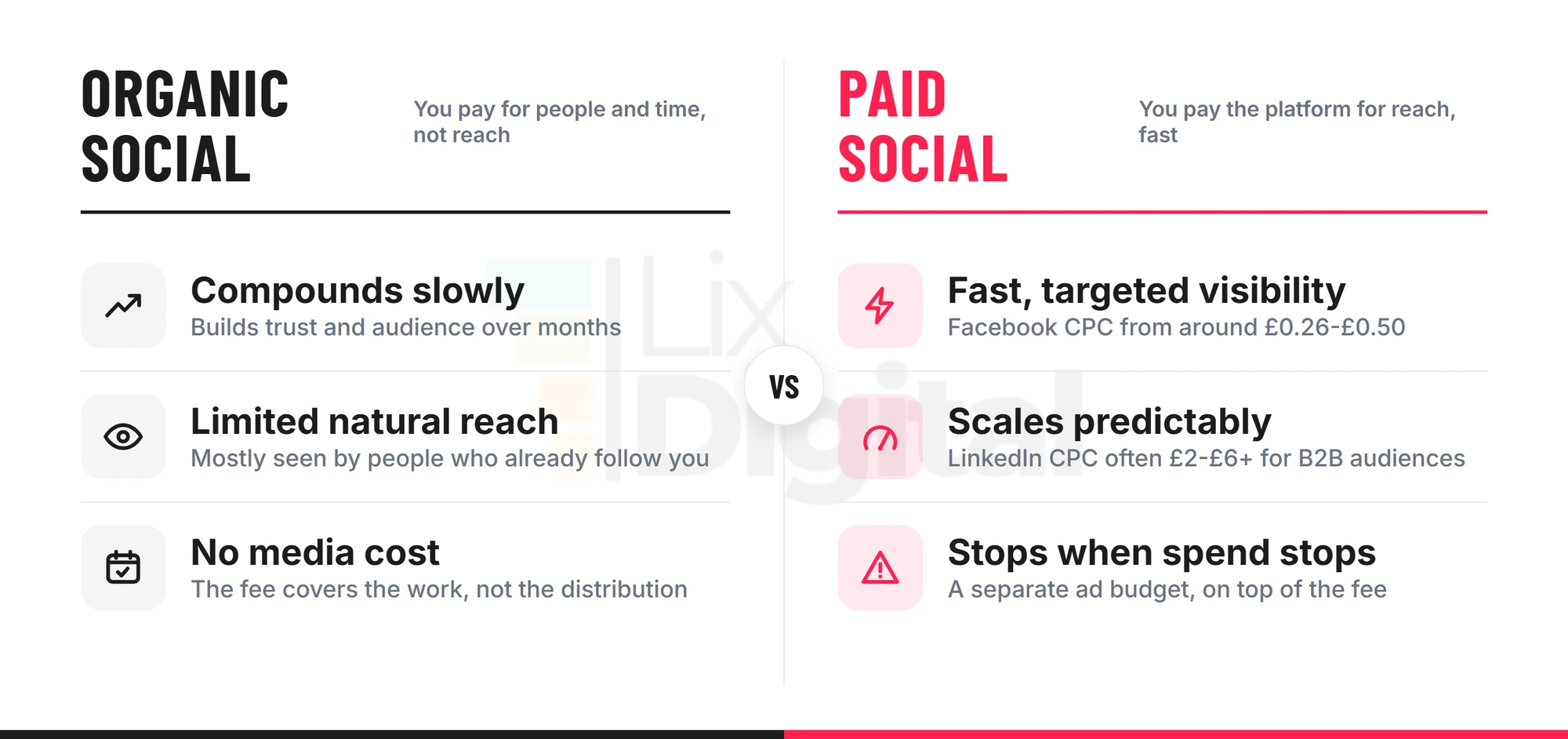 ORGANIC SOCIAL

You pay for people and time, not reach

Compounds slowly
Builds trust and audience over months

Limited natural reach
Mostly seen by people who already follow you

No media cost
The fee covers the work, not the distribution

VS

PAID SOCIAL

You pay the platform for reach, fast

Fast, targeted visibility
Facebook CPC from around £0.26-£0.50

Scales predictably
LinkedIn CPC often £2-£6+ for B2B audiences

Stops when spend stops
A separate ad budget, on top of the fee

Lix Digital